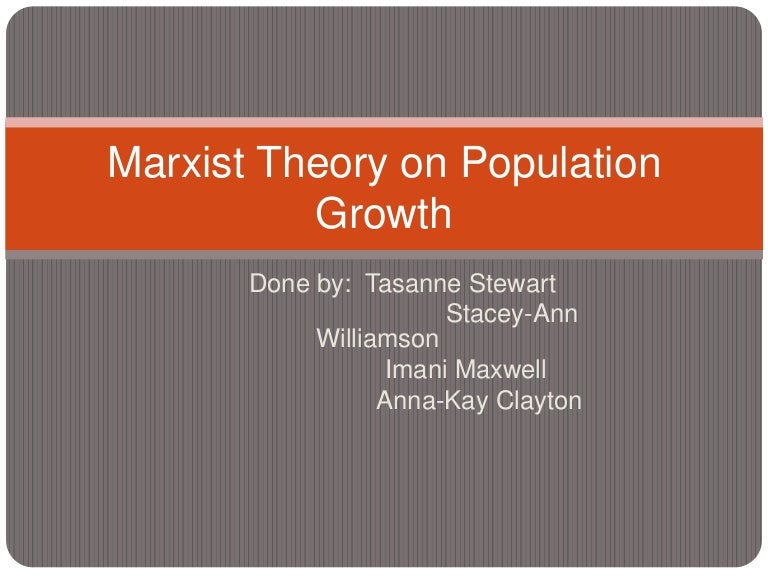 Marxist Theory on Population Growth

Done by: Tasanne Stewart
Stacey-Ann Williamson
Imani Maxwell
Anna-Kay Clayton